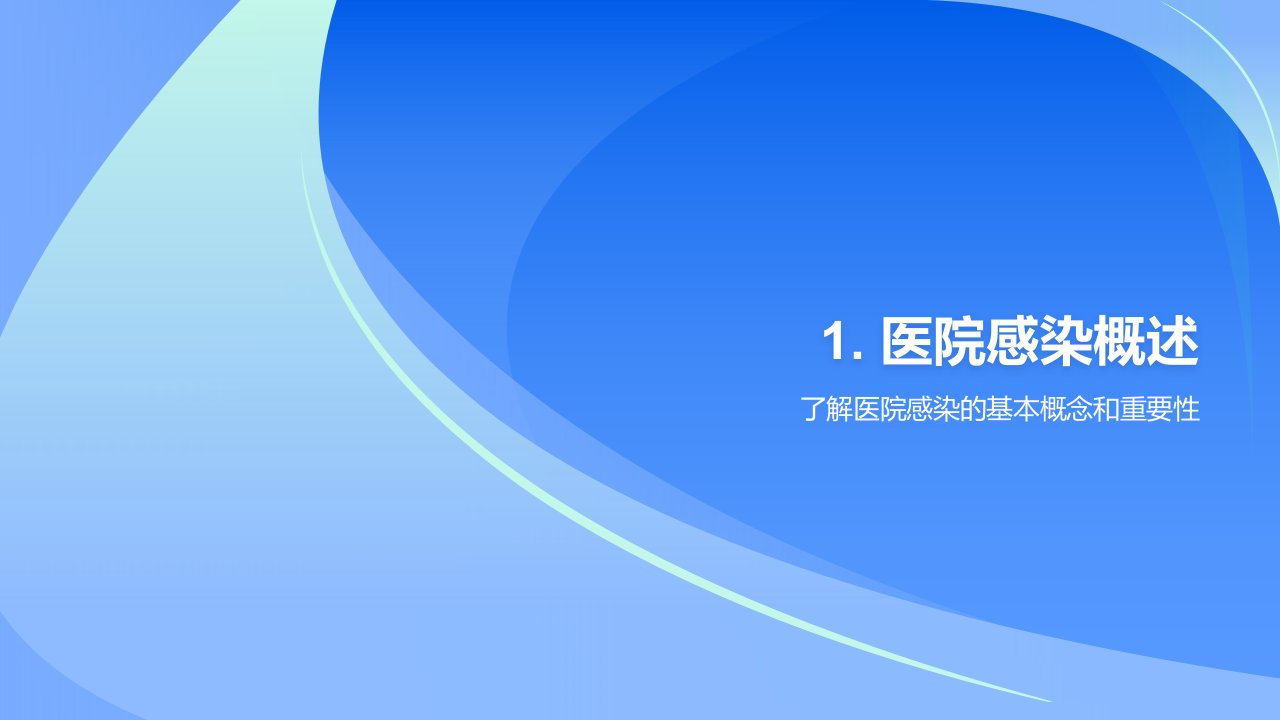 1. 医院感染概述

了解医院感染的基本概念和重要性